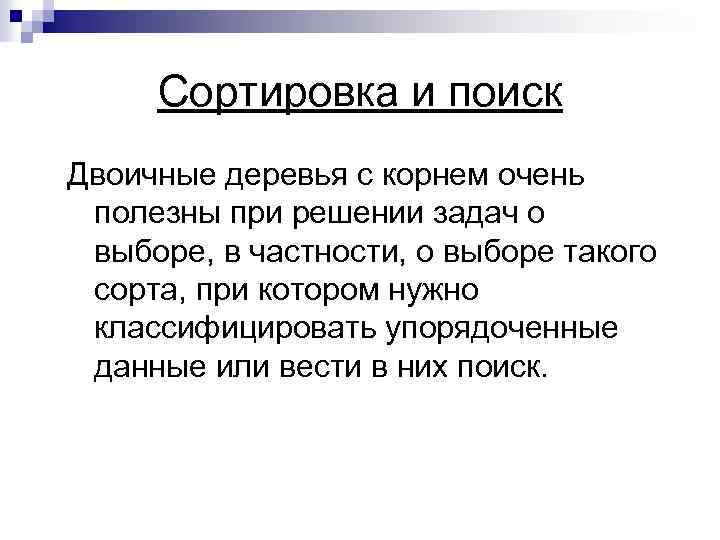 Сортировка и поиск

Двоичные деревья с корнем очень полезны при решении задач о выборе, в частности, о выборе такого сорта, при котором нужно классифицировать упорядоченные данные или вести в них поиск.